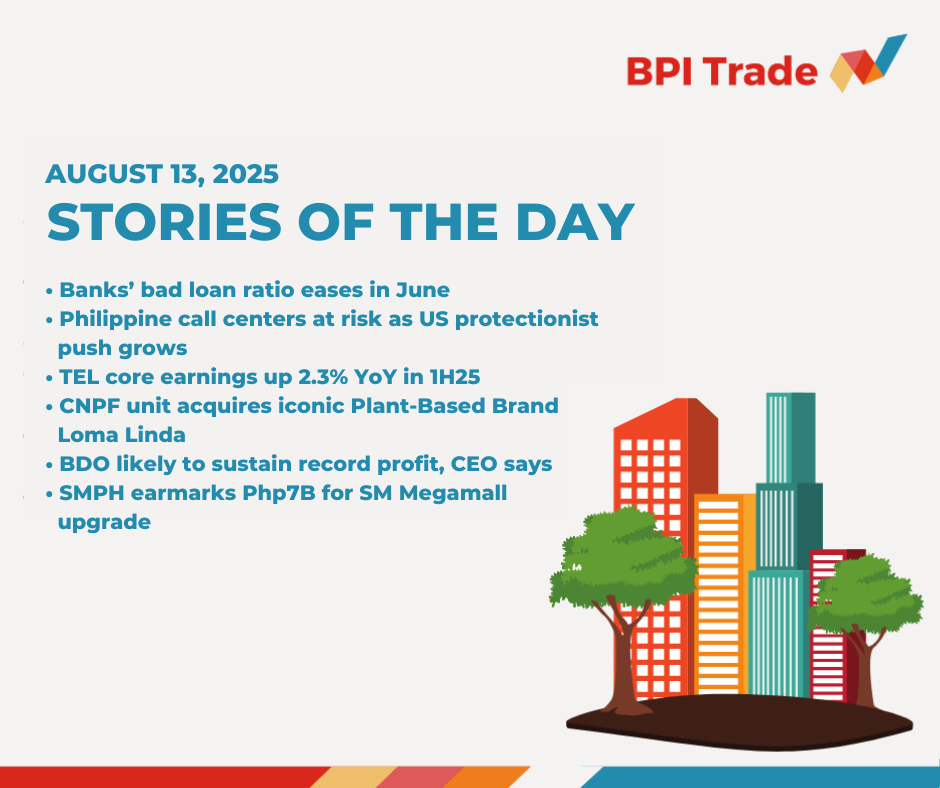 BPI Trade

AUGUST 13, 2025
STORIES OF THE DAY

• Banks' bad loan ratio eases in June
• Philippine call centers at risk as US protectionist push grows
• TEL core earnings up 2.3% YoY in 1H25
• CNPF unit acquires iconic Plant-Based Brand Loma Linda
• BDO likely to sustain record profit, CEO says
• SMPH earmarks Php7B for SM Megamall upgrade